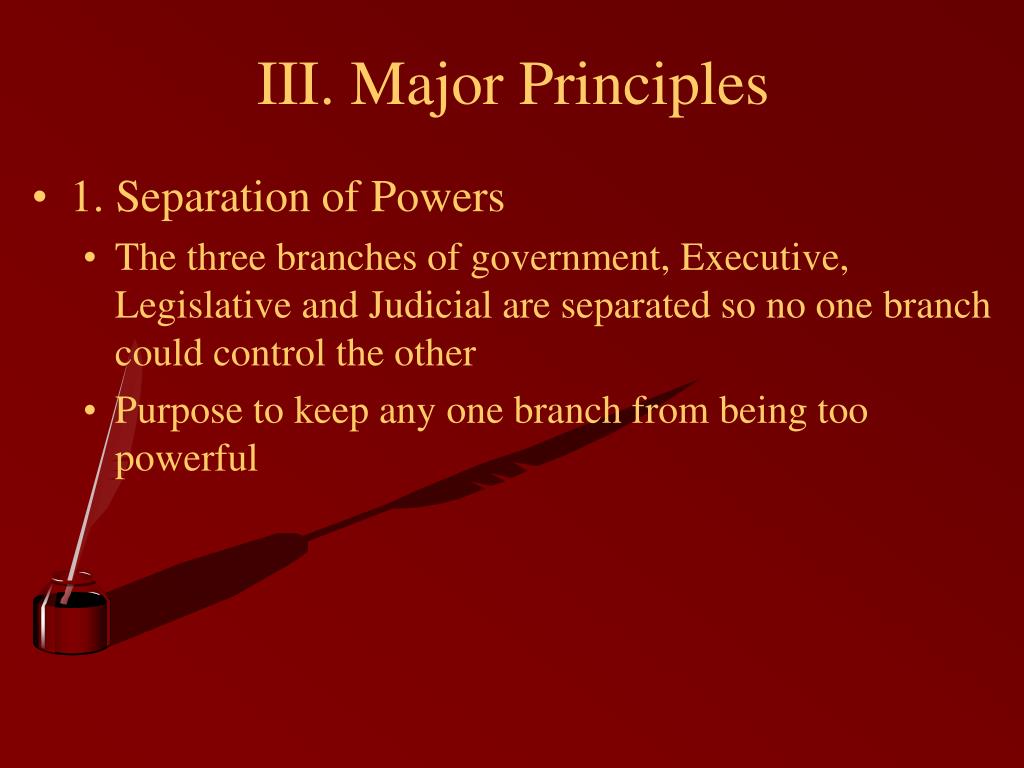 III. Major Principles

• 1. Separation of Powers
  • The three branches of government, Executive, Legislative and Judicial are separated so no one branch could control the other
  • Purpose to keep any one branch from being too powerful